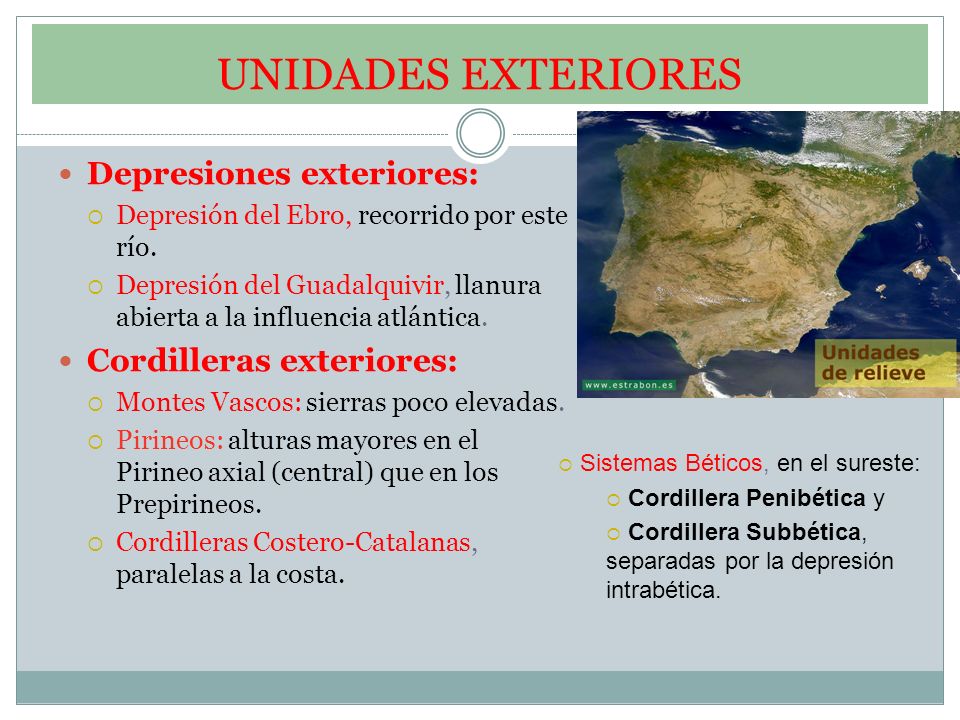 UNIDADES EXTERIORES

Depresiones exteriores:

Depresión del Ebro, recorrido por este río.

Depresión del Guadalquivir, llanura abierta a la influencia atlántica.

Cordilleras exteriores:

Montes Vascos: sierras poco elevadas.

Pirineos: alturas mayores en el Pirineo axial (central) que en los Prepirineos.

Cordilleras Costero-Catalanas, paralelas a la costa.

www.estrabon.es

Unidades de relieve

Sistemas Béticos, en el sureste:

Cordillera Penibética y

Cordillera Subbética, separadas por la depresión intrabética.